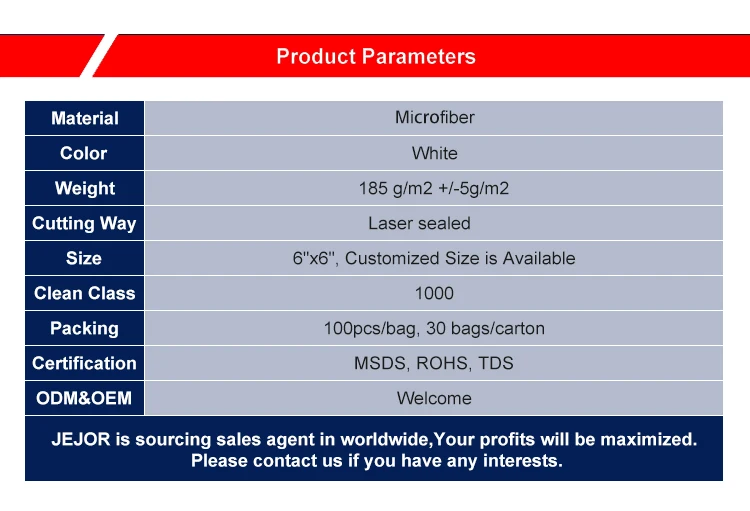 Product Parameters

| Material | Microfiber |
|---|---|
| Color | White |
| Weight | 185 g/m2 +/-5g/m2 |
| Cutting Way | Laser sealed |
| Size | 6"x6", Customized Size is Available |
| Clean Class | 1000 |
| Packing | 100pcs/bag, 30 bags/carton |
| Certification | MSDS, ROHS, TDS |
| ODM&OEM | Welcome |

JEJOR is sourcing sales agent in worldwide,Your profits will be maximized. Please contact us if you have any interests.